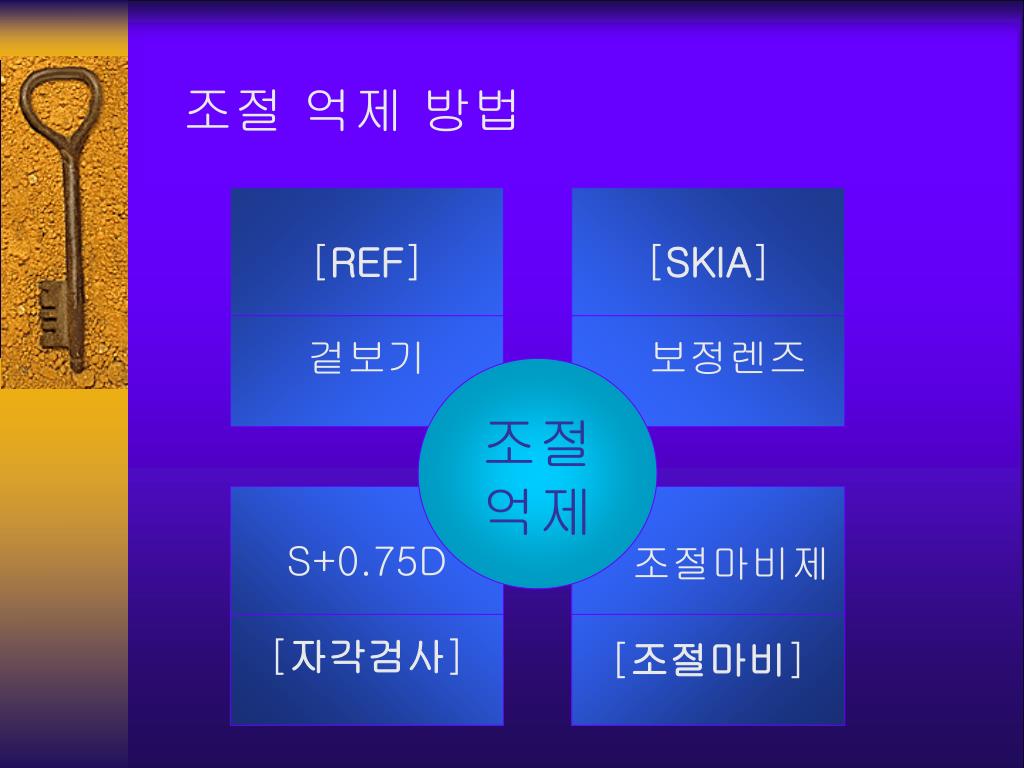 조절 억제 방법

[REF]

겉보기

[SKIA]

보정렌즈

조절
억제

S+0.75D

[자각검사]

조절마비제

[조절마비]